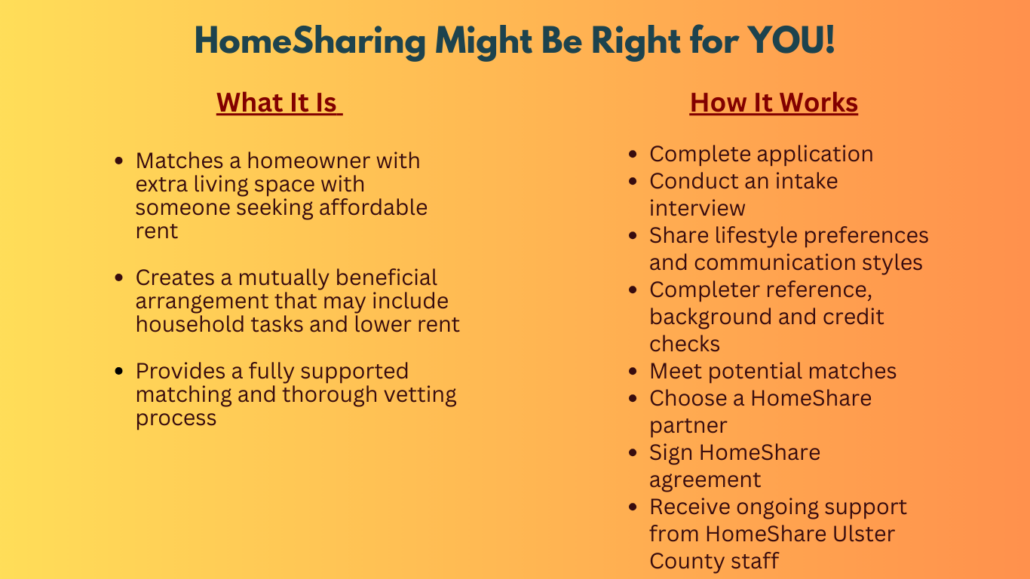 HomeSharing Might Be Right for YOU!

What It Is

• Matches a homeowner with extra living space with someone seeking affordable rent

• Creates a mutually beneficial arrangement that may include household tasks and lower rent

• Provides a fully supported matching and thorough vetting process

How It Works

• Complete application
• Conduct an intake interview
• Share lifestyle preferences and communication styles
• Completer reference, background and credit checks
• Meet potential matches
• Choose a HomeShare partner
• Sign HomeShare agreement
• Receive ongoing support from HomeShare Ulster County staff